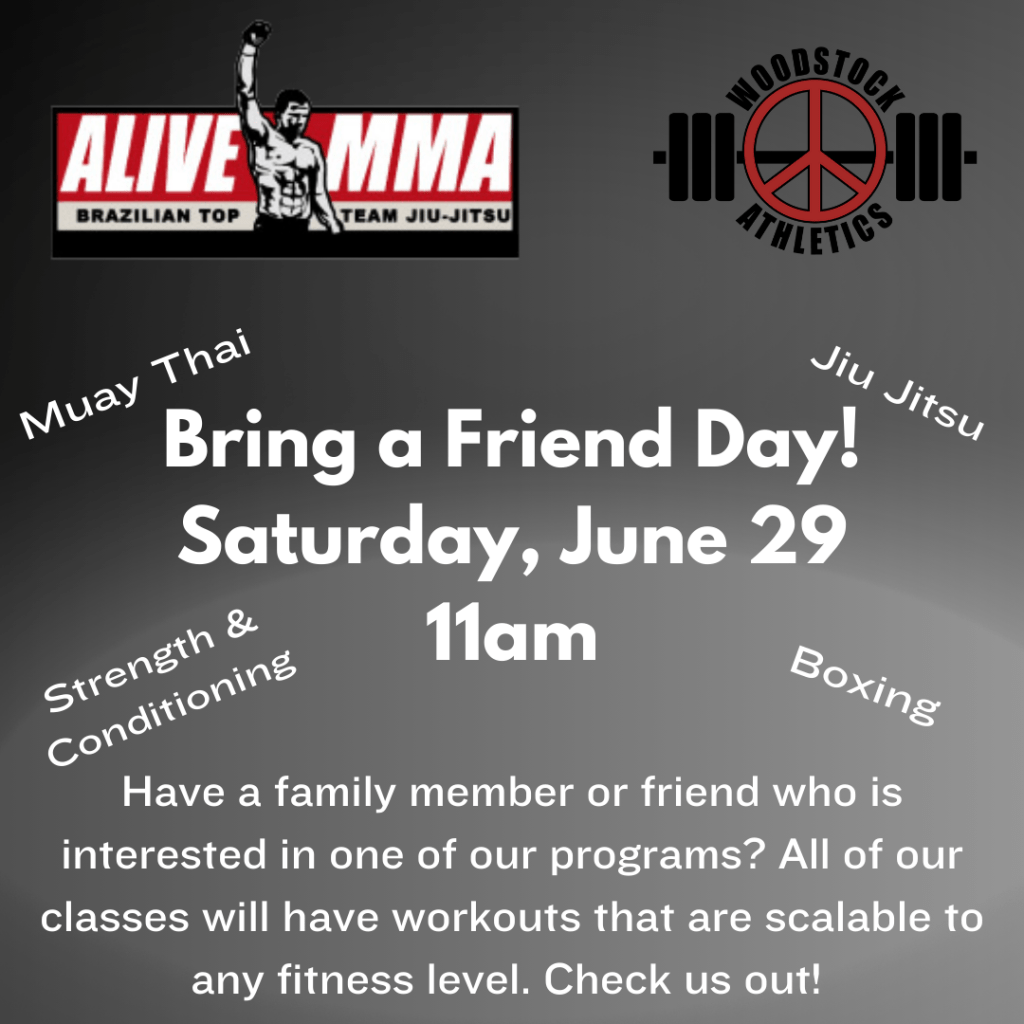 ALIVE MMA
BRAZILIAN TOP TEAM JIU-JITSU

WOODSTOCK ATHLETICS

Muay Thai

Jiu Jitsu

Bring a Friend Day!
Saturday, June 29
11am

Strength & Conditioning

Boxing

Have a family member or friend who is interested in one of our programs? All of our classes will have workouts that are scalable to any fitness level. Check us out!